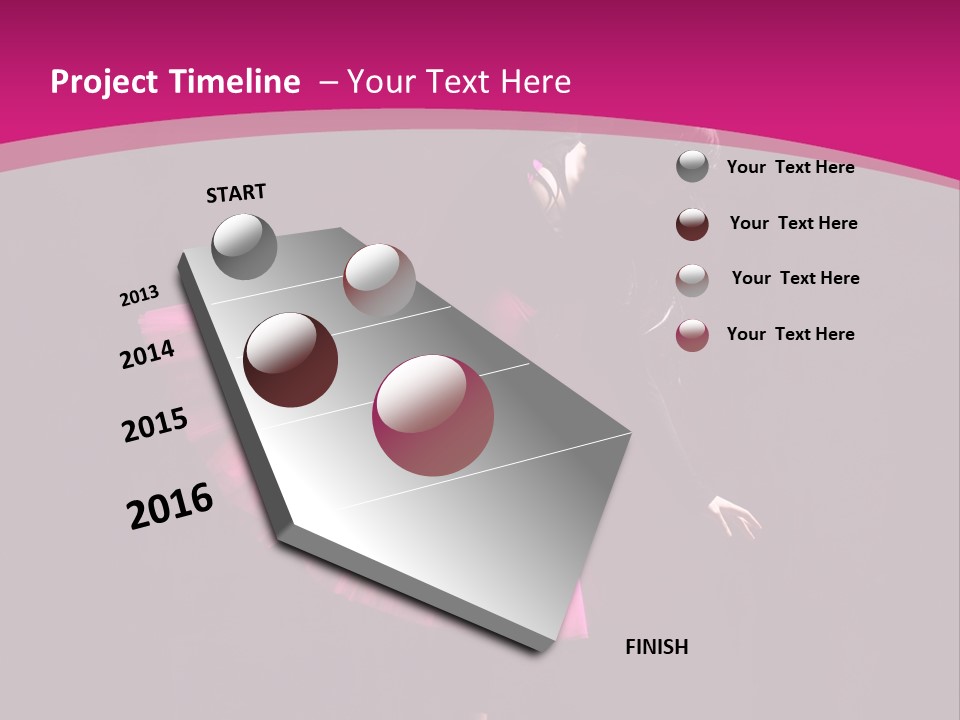 Project Timeline – Your Text Here

START

2013

2014

2015

2016

FINISH

Your Text Here

Your Text Here

Your Text Here

Your Text Here